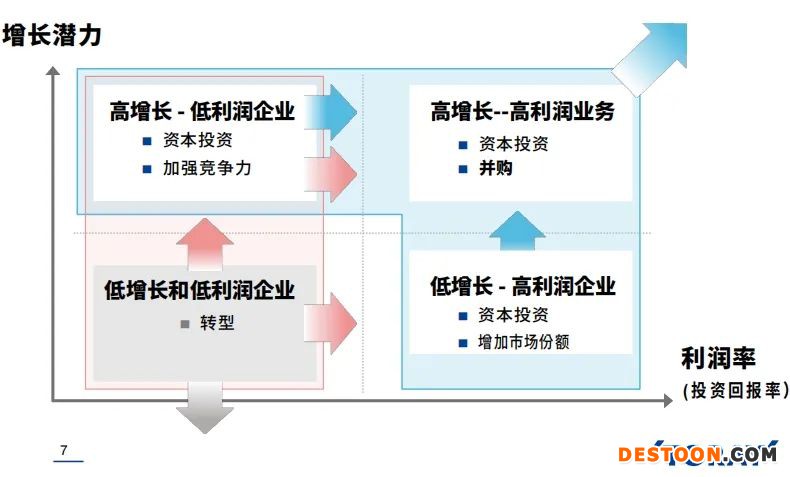 增长潜力

高增长 - 低利润企业
■ 资本投资
■ 加强竞争力

高增长--高利润业务
■ 资本投资
■ 并购

低增长和低利润企业
■ 转型

低增长 - 高利润企业
■ 资本投资
■ 增加市场份额

利润率
(投资回报率)

7

DESTOON.COM